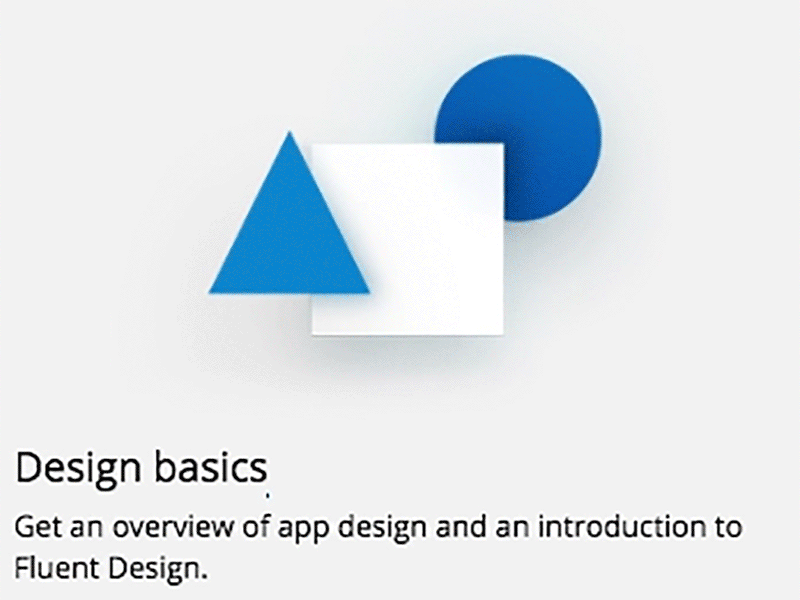 Design basics

Get an overview of app design and an introduction to Fluent Design.